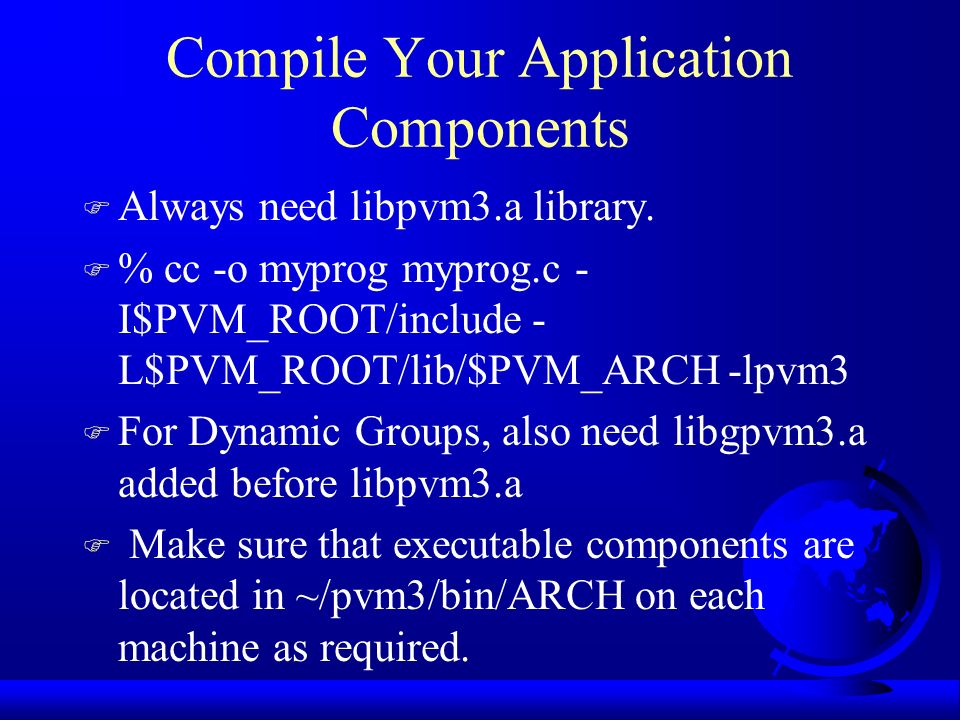 Compile Your Application Components

Always need libpvm3.a library.

% cc -o myprog myprog.c -I$PVM_ROOT/include -L$PVM_ROOT/lib/$PVM_ARCH -lpvm3

For Dynamic Groups, also need libgpvm3.a added before libpvm3.a

Make sure that executable components are located in ~/pvm3/bin/ARCH on each machine as required.